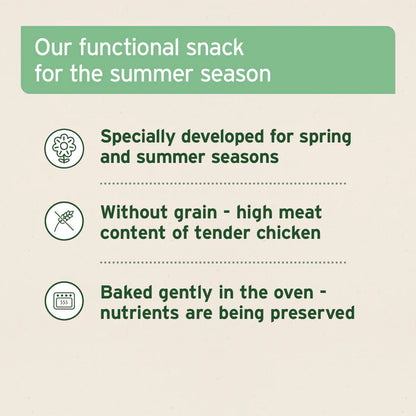 Our functional snack for the summer season

Specially developed for spring and summer seasons

Without grain - high meat content of tender chicken

Baked gently in the oven - nutrients are being preserved